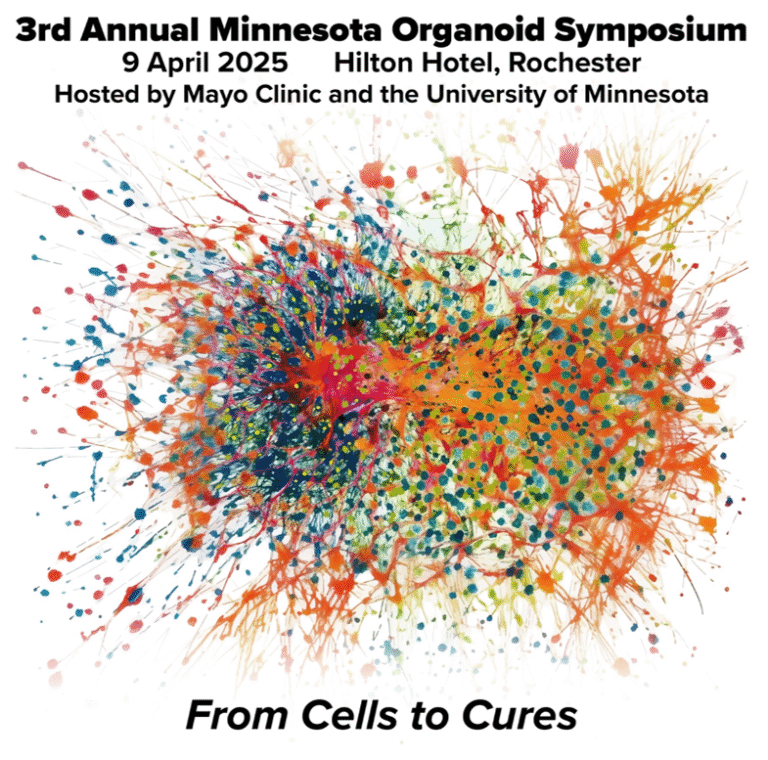 3rd Annual Minnesota Organoid Symposium
9 April 2025 Hilton Hotel, Rochester
Hosted by Mayo Clinic and the University of Minnesota

From Cells to Cures